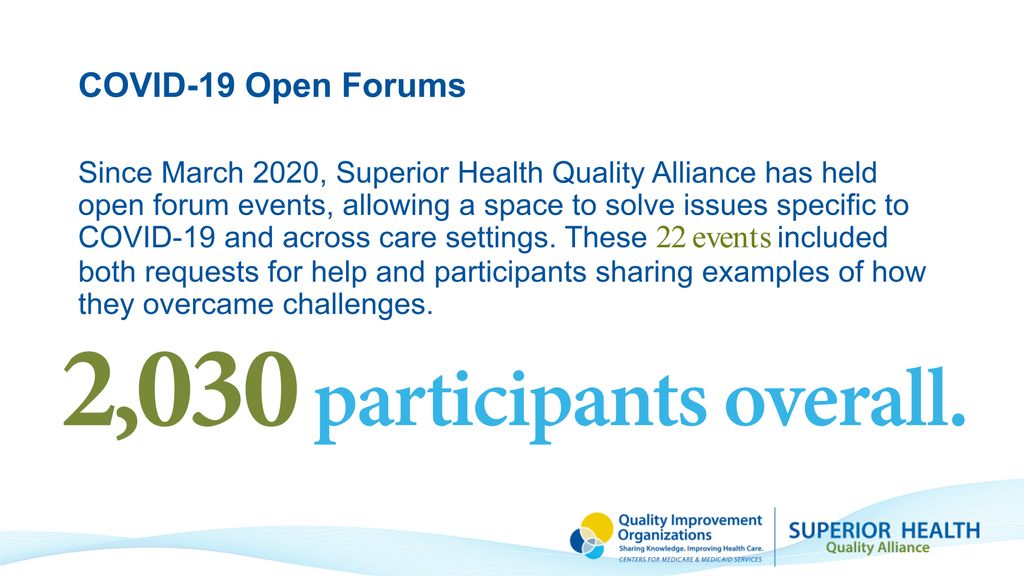 COVID-19 Open Forums

Since March 2020, Superior Health Quality Alliance has held open forum events, allowing a space to solve issues specific to COVID-19 and across care settings. These 22 events included both requests for help and participants sharing examples of how they overcame challenges.

2,030 participants overall.

Quality Improvement Organizations
Sharing Knowledge. Improving Health Care.
CENTERS FOR MEDICARE & MEDICAID SERVICES

SUPERIOR HEALTH
Quality Alliance